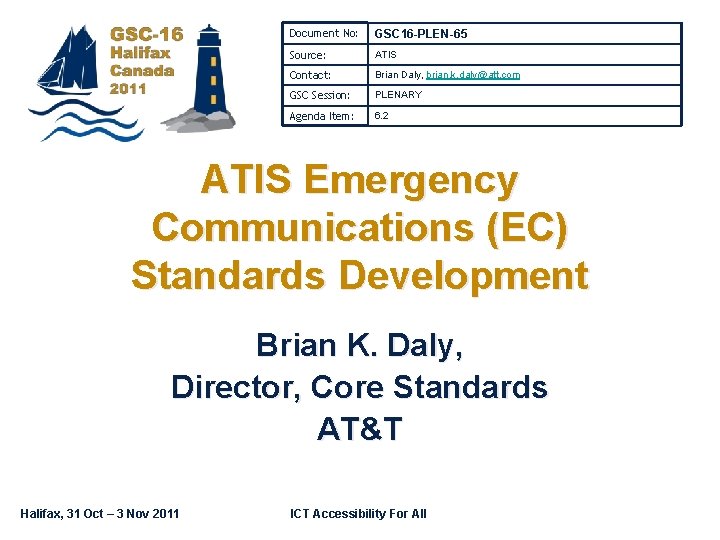 GSC-16
Halifax
Canada
2011

| Document No: | GSC16-PLEN-65 |
|---|---|
| Source: | ATIS |
| Contact: | Brian Daly, brian.k.daly@att.com |
| GSC Session: | PLENARY |
| Agenda Item: | 6.2 |

ATIS Emergency Communications (EC) Standards Development

Brian K. Daly,
Director, Core Standards
AT&T

Halifax, 31 Oct – 3 Nov 2011

ICT Accessibility For All